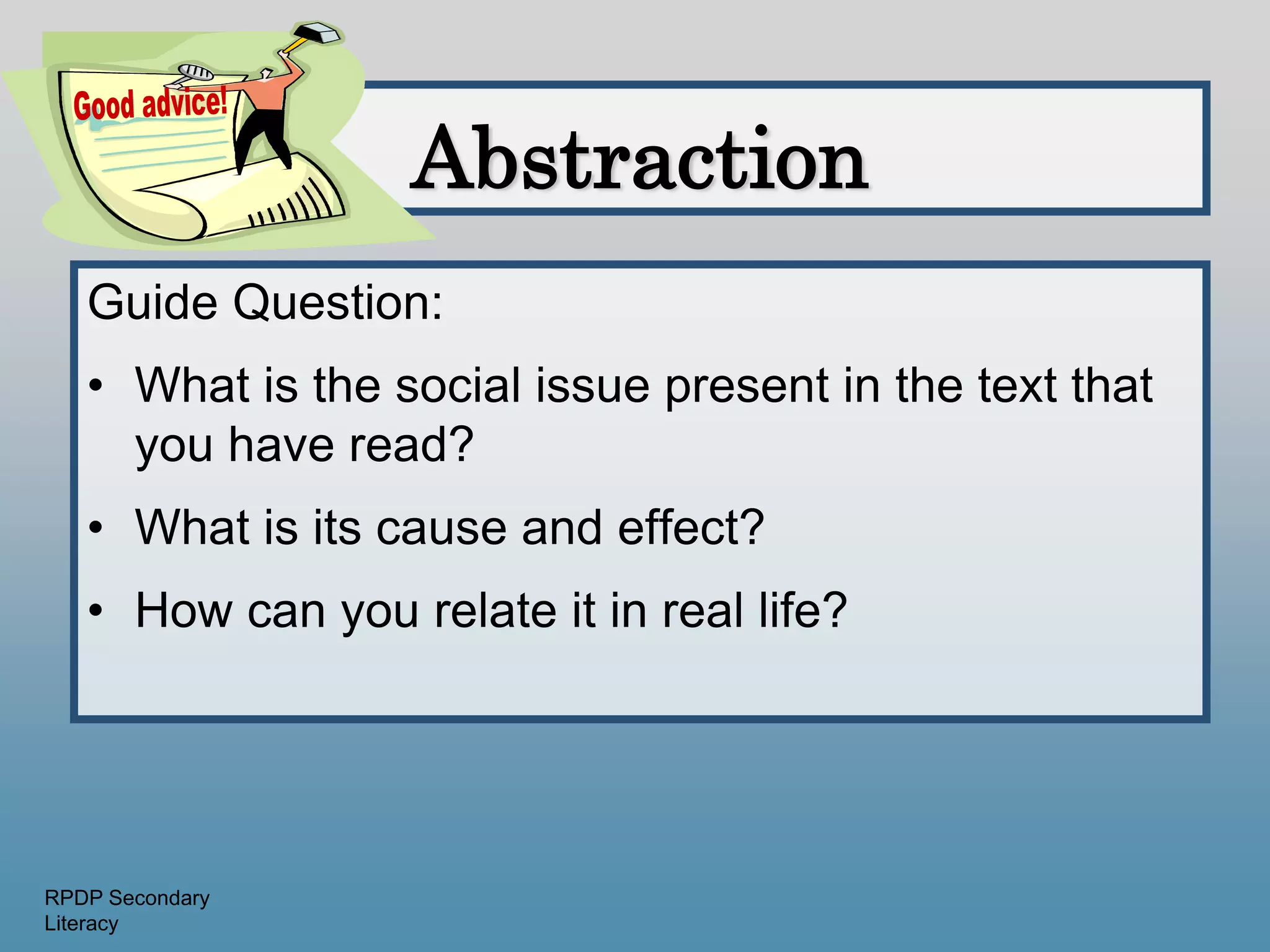 Good advice!

Abstraction

Guide Question:

• What is the social issue present in the text that you have read?

• What is its cause and effect?

• How can you relate it in real life?

RPDP Secondary Literacy